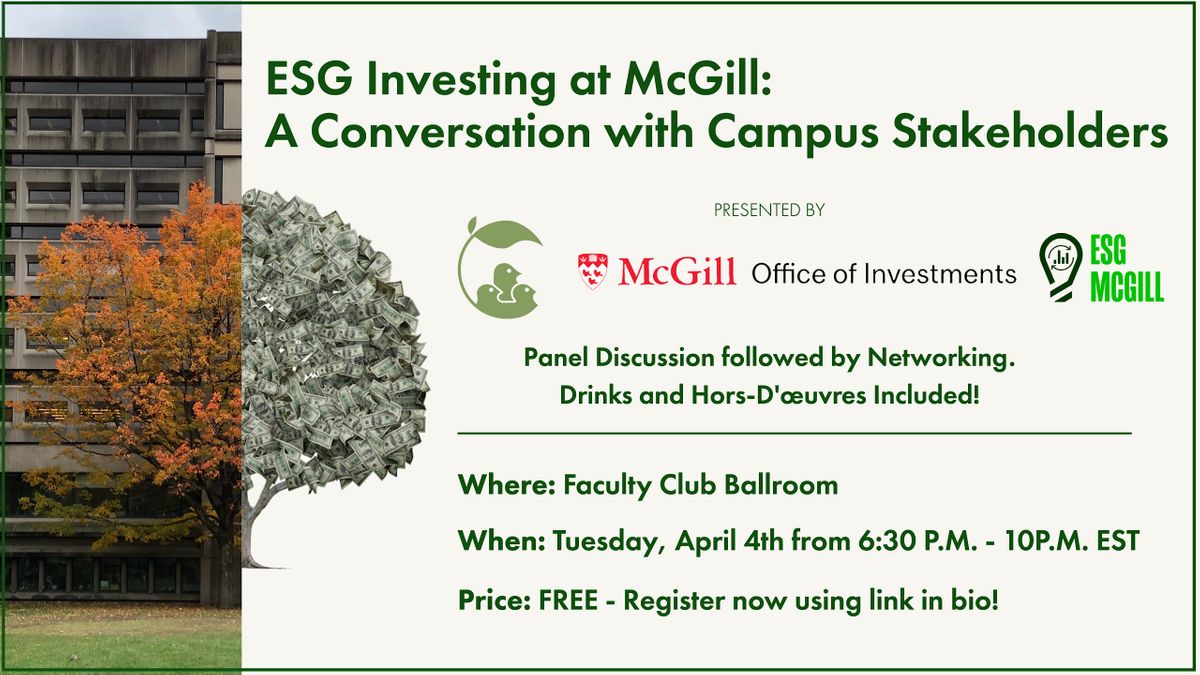 ESG Investing at McGill:
A Conversation with Campus Stakeholders

PRESENTED BY

McGill Office of Investments

ESG MCGILL

Panel Discussion followed by Networking.
Drinks and Hors-D'œuvres Included!

Where: Faculty Club Ballroom

When: Tuesday, April 4th from 6:30 P.M. - 10P.M. EST

Price: FREE - Register now using link in bio!